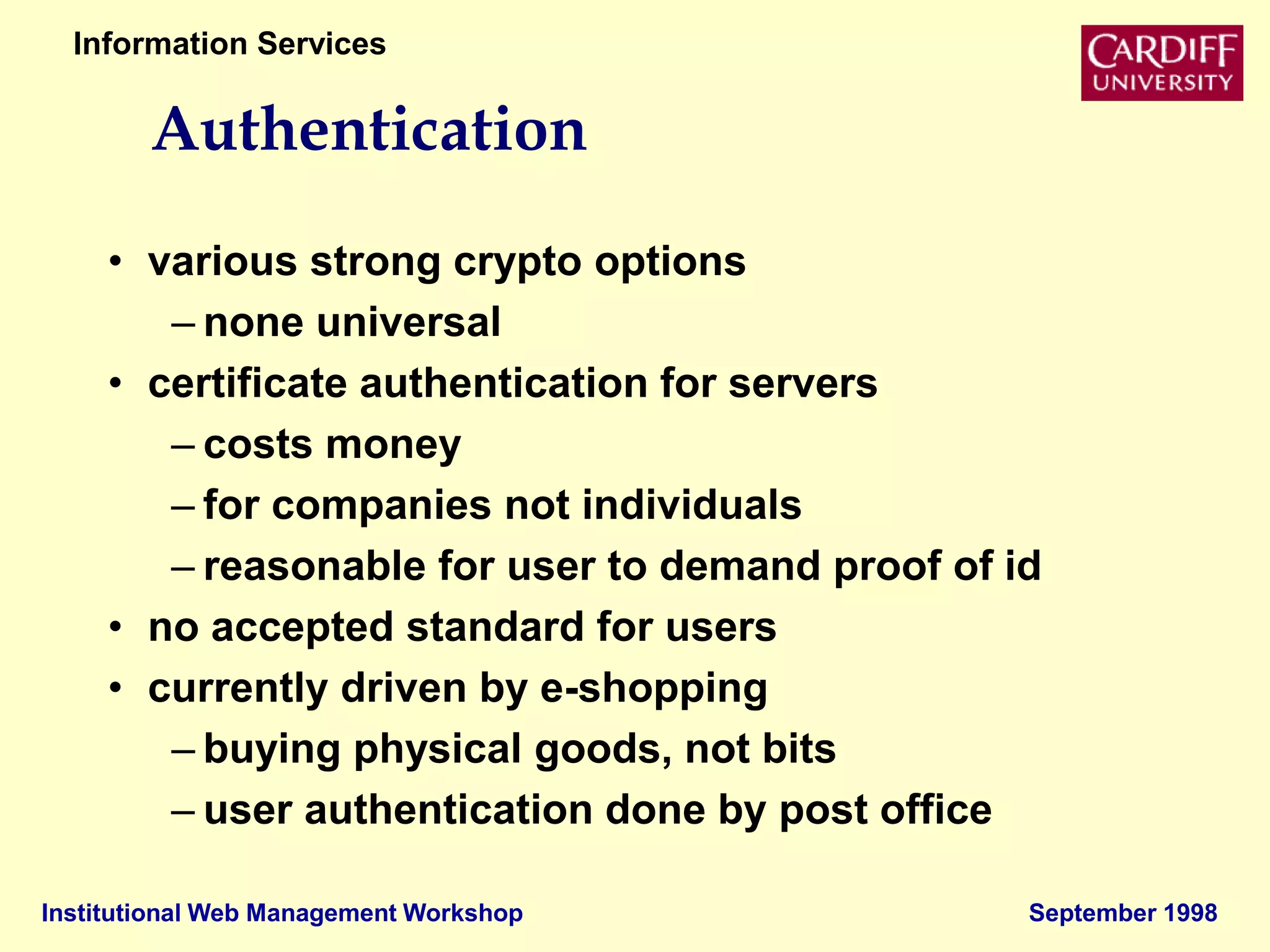 Information Services

CARDIFF UNIVERSITY

Authentication

• various strong crypto options
– none universal
• certificate authentication for servers
– costs money
– for companies not individuals
– reasonable for user to demand proof of id
• no accepted standard for users
• currently driven by e-shopping
– buying physical goods, not bits
– user authentication done by post office

Institutional Web Management Workshop

September 1998